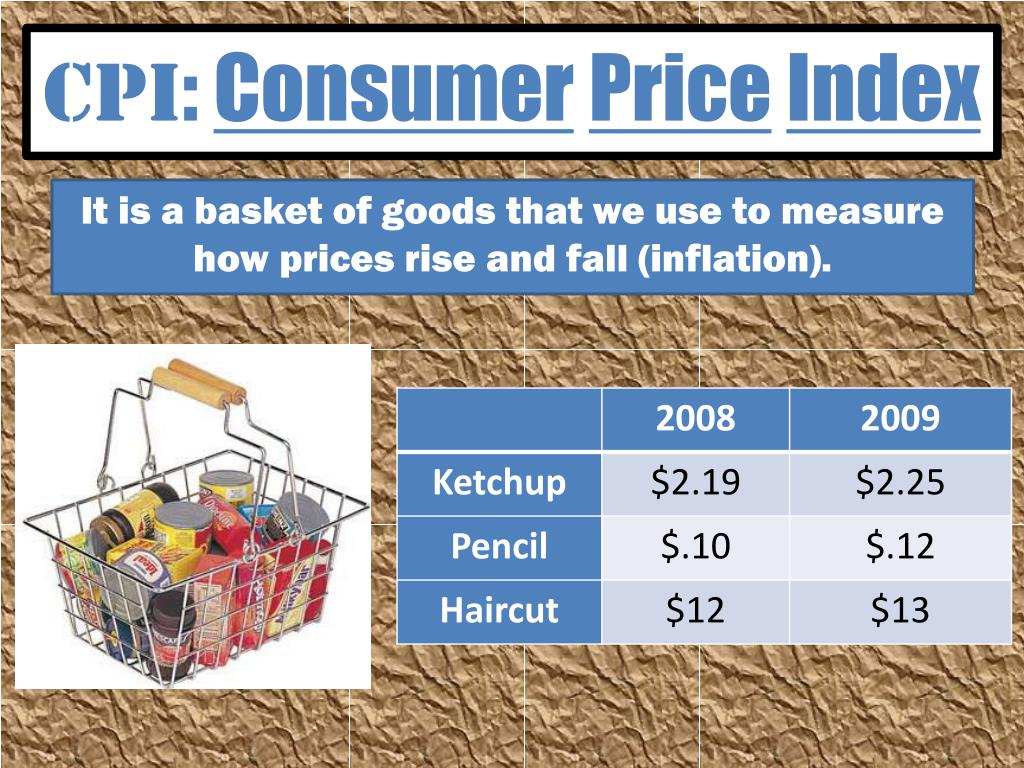 CPI: Consumer Price Index

It is a basket of goods that we use to measure how prices rise and fall (inflation).

| | 2008 | 2009 |
|---|---|---|
| Ketchup | \$2.19 | \$2.25 |
| Pencil | \$.10 | \$.12 |
| Haircut | \$12 | \$13 |